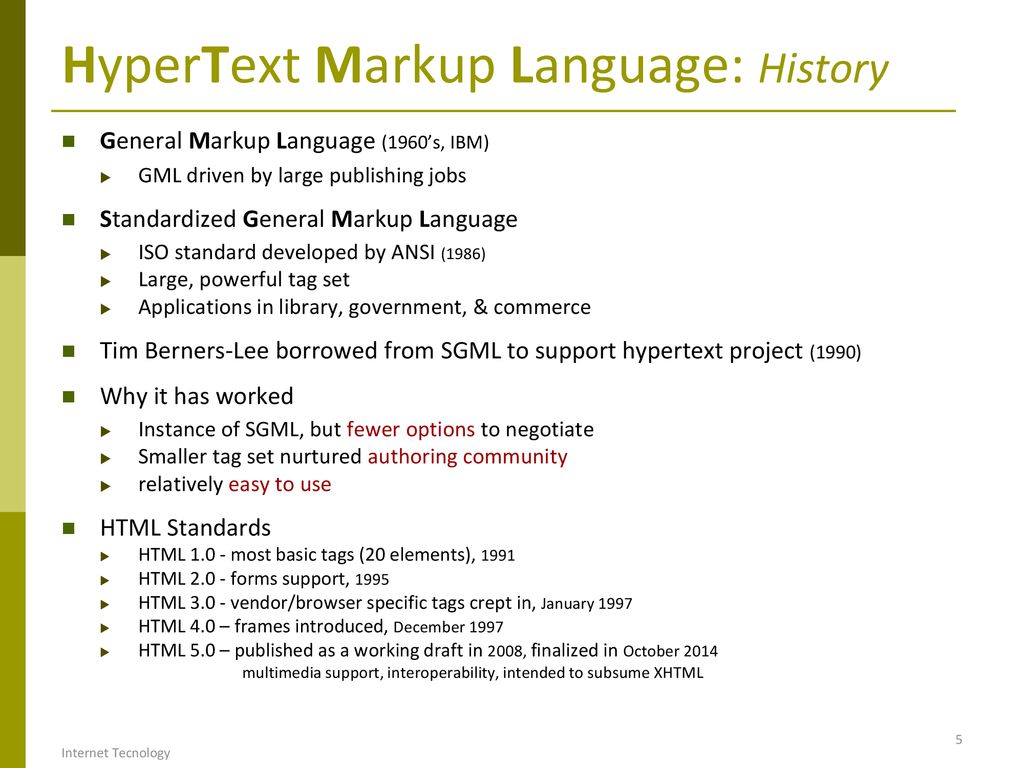 HyperText Markup Language: History

General Markup Language (1960's, IBM)
GML driven by large publishing jobs

Standardized General Markup Language
ISO standard developed by ANSI (1986)
Large, powerful tag set
Applications in library, government, & commerce

Tim Berners-Lee borrowed from SGML to support hypertext project (1990)

Why it has worked
Instance of SGML, but fewer options to negotiate
Smaller tag set nurtured authoring community
relatively easy to use

HTML Standards
HTML 1.0 - most basic tags (20 elements), 1991
HTML 2.0 - forms support, 1995
HTML 3.0 - vendor/browser specific tags crept in, January 1997
HTML 4.0 – frames introduced, December 1997
HTML 5.0 – published as a working draft in 2008, finalized in October 2014
multimedia support, interoperability, intended to subsume XHTML

Internet Tecnology

5